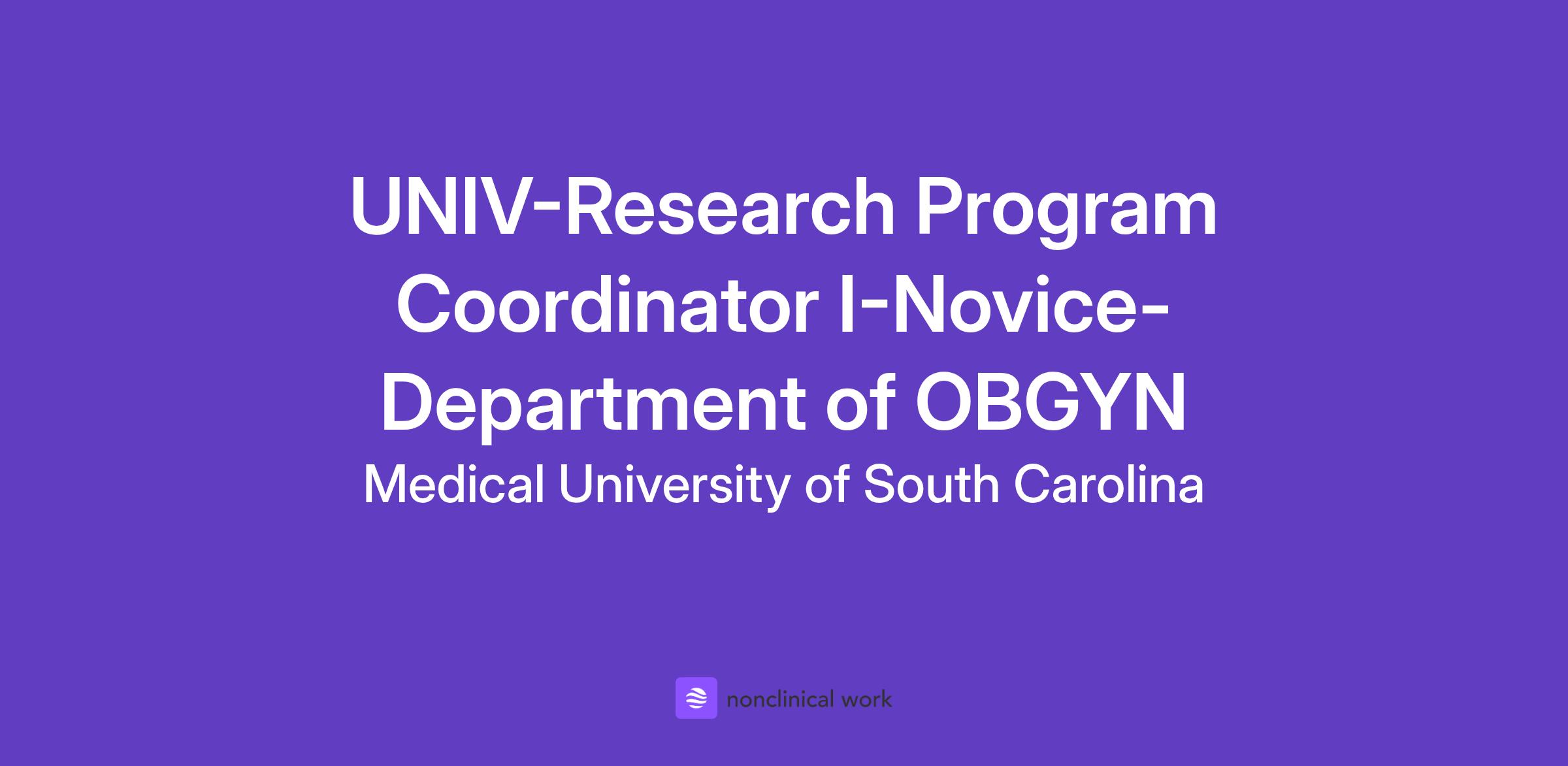 UNIV-Research Program Coordinator I-Novice-Department of OBGYN

Medical University of South Carolina

nonclinical work